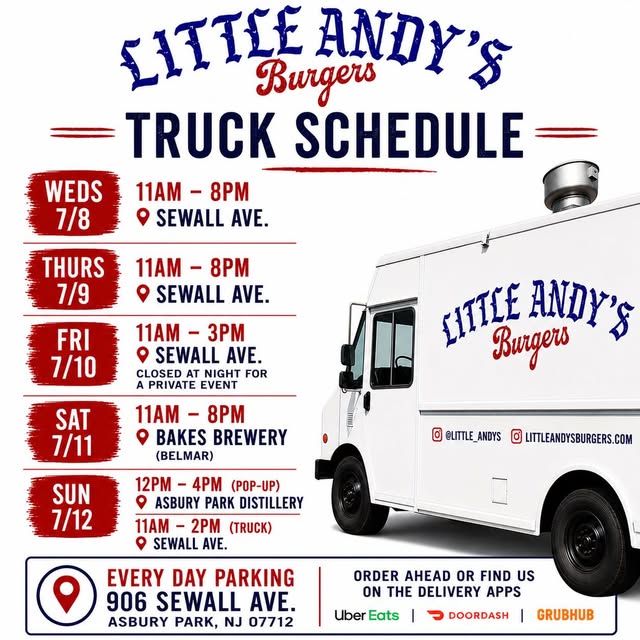 LITTLE ANDY'S
Burgers

TRUCK SCHEDULE

WEDS 7/8
11AM – 8PM
SEWALL AVE.

THURS 7/9
11AM – 8PM
SEWALL AVE.

FRI 7/10
11AM – 3PM
SEWALL AVE.
CLOSED AT NIGHT FOR A PRIVATE EVENT

SAT 7/11
11AM – 8PM
BAKES BREWERY
(BELMAR)

SUN 7/12
12PM – 4PM (POP-UP)
ASBURY PARK DISTILLERY
11AM – 2PM (TRUCK)
SEWALL AVE.

LITTLE ANDY'S
Burgers

@LITTLE_ANDYS
LITTLEANDYSBURGERS.COM

EVERY DAY PARKING
906 SEWALL AVE.
ASBURY PARK, NJ 07712

ORDER AHEAD OR FIND US ON THE DELIVERY APPS
Uber Eats | DOORDASH | GRUBHUB